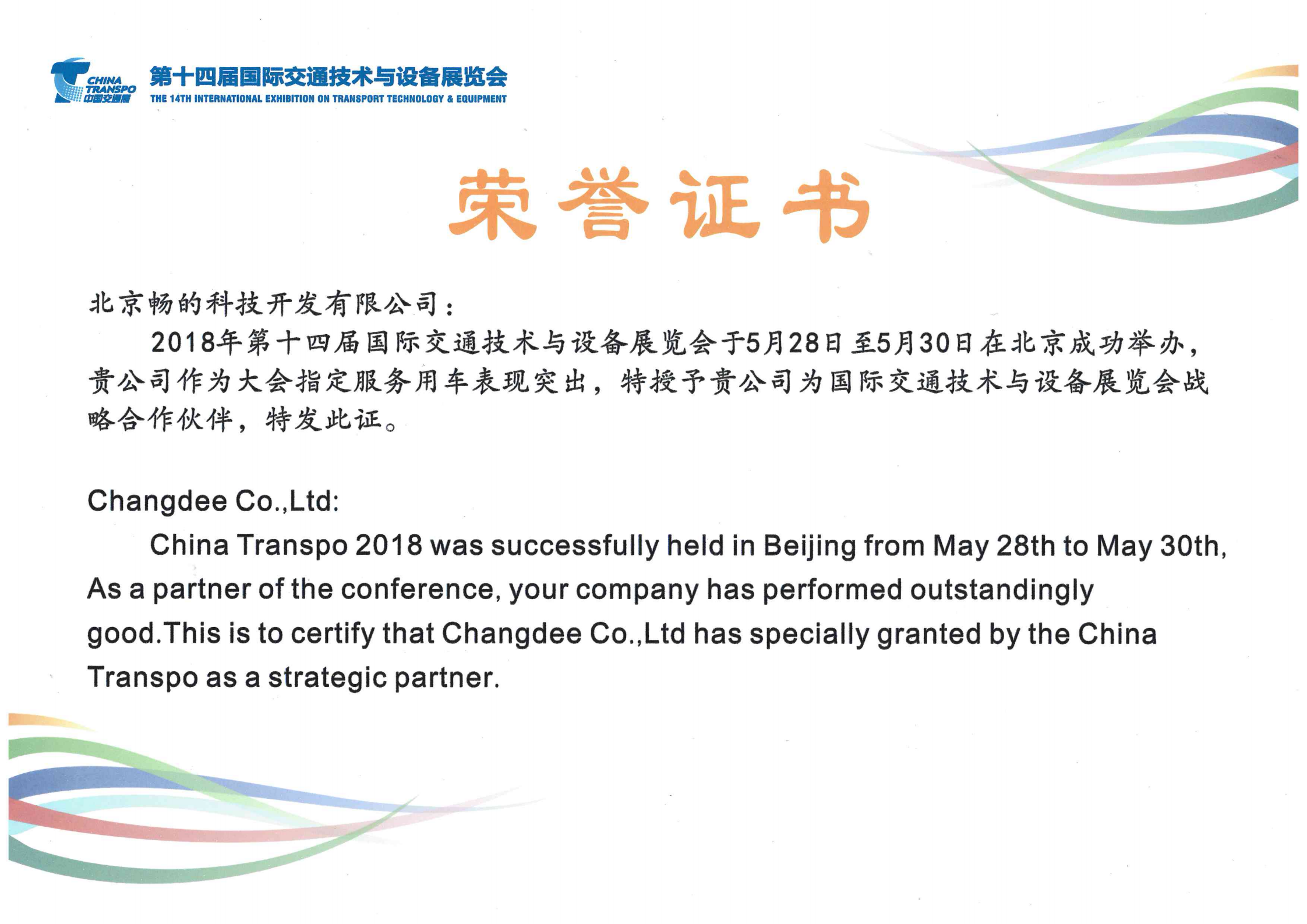 CHINA TRANSPO 中国交通展

第十四届国际交通技术与设备展览会
THE 14TH INTERNATIONAL EXHIBITION ON TRANSPORT TECHNOLOGY & EQUIPMENT

荣誉证书

北京畅的科技开发有限公司：

2018年第十四届国际交通技术与设备展览会于5月28日至5月30日在北京成功举办，贵公司作为大会指定服务用车表现突出，特授予贵公司为国际交通技术与设备展览会战略合作伙伴，特发此证。

Changdee Co.,Ltd:

China Transpo 2018 was successfully held in Beijing from May 28th to May 30th, As a partner of the conference, your company has performed outstandingly good.This is to certify that Changdee Co.,Ltd has specially granted by the China Transpo as a strategic partner.